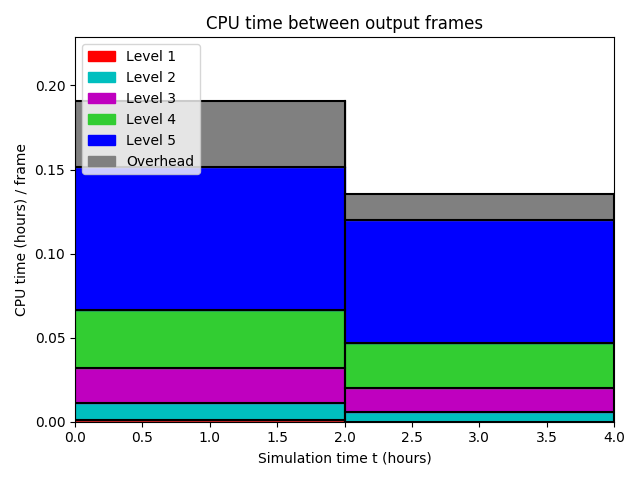 CPU time between output frames

Level 1
Level 2
Level 3
Level 4
Level 5
Overhead

CPU time (hours) / frame

0.20
0.15
0.10
0.05
0.00

0.0 0.5 1.0 1.5 2.0 2.5 3.0 3.5 4.0

Simulation time t (hours)